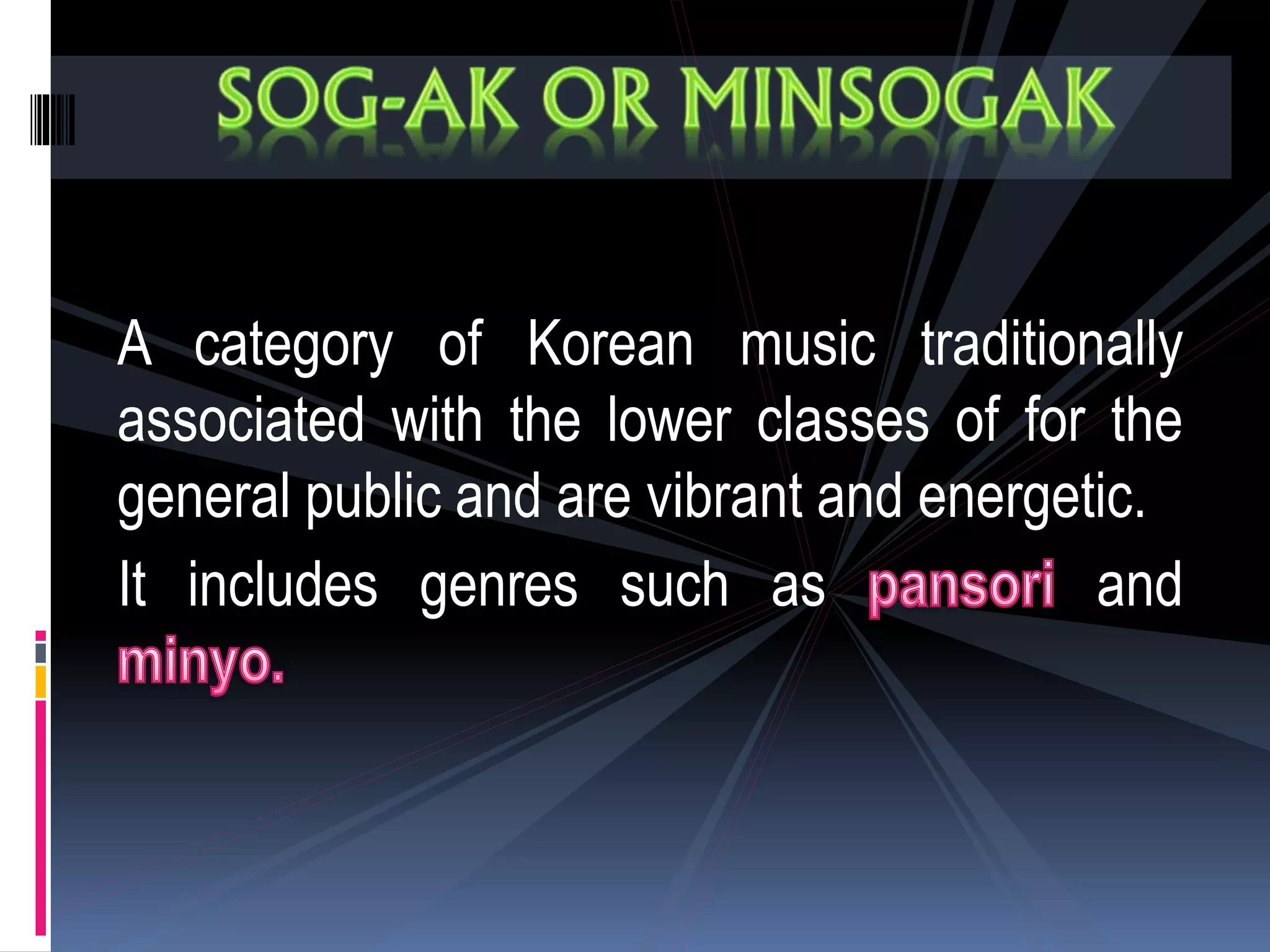 SOG-AK OR MINSOGAK

A category of Korean music traditionally associated with the lower classes of for the general public and are vibrant and energetic.

It includes genres such as pansori and minyo.